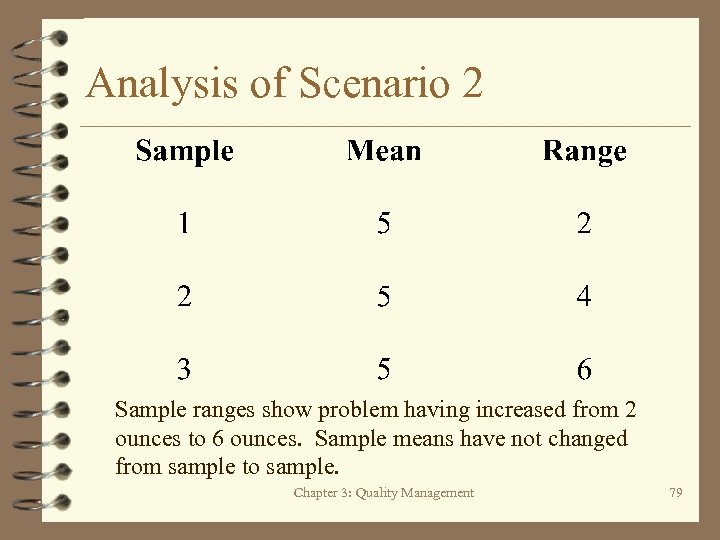 Analysis of Scenario 2

| Sample | Mean | Range |
|---|---|---|
| 1 | 5 | 2 |
| 2 | 5 | 4 |
| 3 | 5 | 6 |

Sample ranges show problem having increased from 2 ounces to 6 ounces. Sample means have not changed from sample to sample.

Chapter 3: Quality Management

79